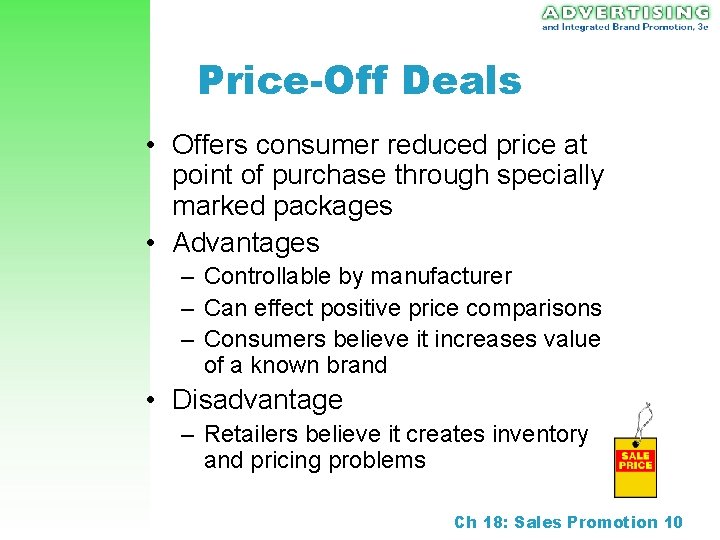 ADVERTISING
and Integrated Brand Promotion, 3e

Price-Off Deals

• Offers consumer reduced price at point of purchase through specially marked packages
• Advantages
– Controllable by manufacturer
– Can effect positive price comparisons
– Consumers believe it increases value of a known brand
• Disadvantage
– Retailers believe it creates inventory and pricing problems

SALE PRICE

Ch 18: Sales Promotion 10